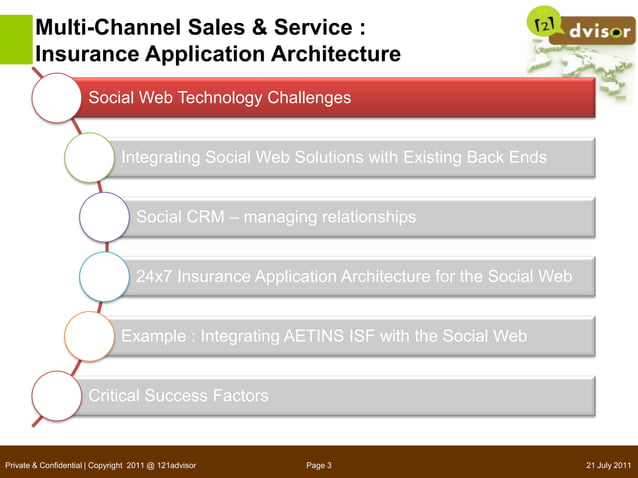 Multi-Channel Sales & Service :
Insurance Application Architecture

[2] dvisor

Social Web Technology Challenges

Integrating Social Web Solutions with Existing Back Ends

Social CRM – managing relationships

24x7 Insurance Application Architecture for the Social Web

Example : Integrating AETINS ISF with the Social Web

Critical Success Factors

Private & Confidential | Copyright 2011 @ 121advisor

Page 3

21 July 2011